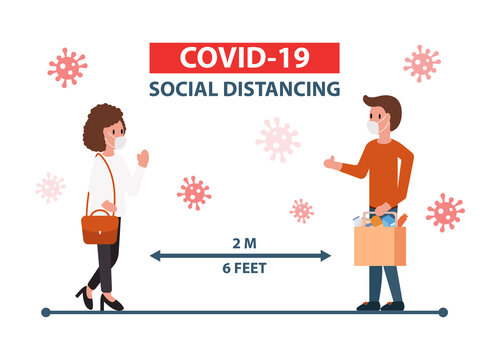 COVID-19
SOCIAL DISTANCING

2 M
6 FEET